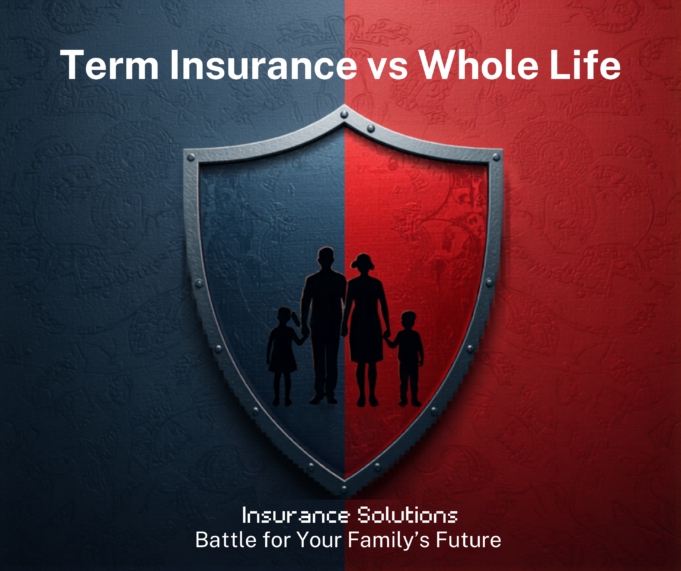 Term Insurance vs Whole Life

Insurance Solutions
Battle for Your Family's Future